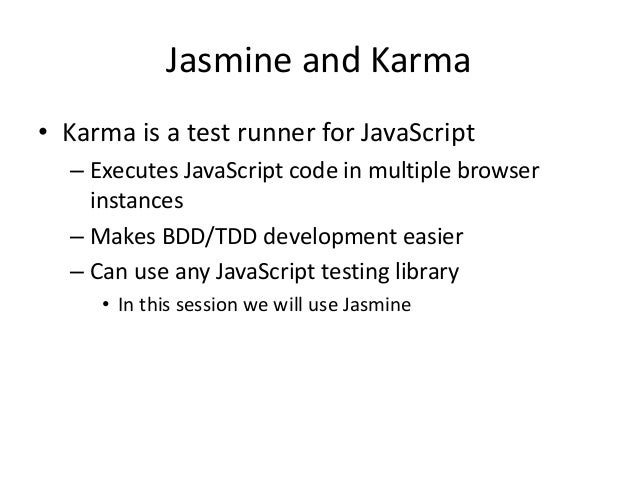 Jasmine and Karma

• Karma is a test runner for JavaScript
– Executes JavaScript code in multiple browser instances
– Makes BDD/TDD development easier
– Can use any JavaScript testing library
• In this session we will use Jasmine